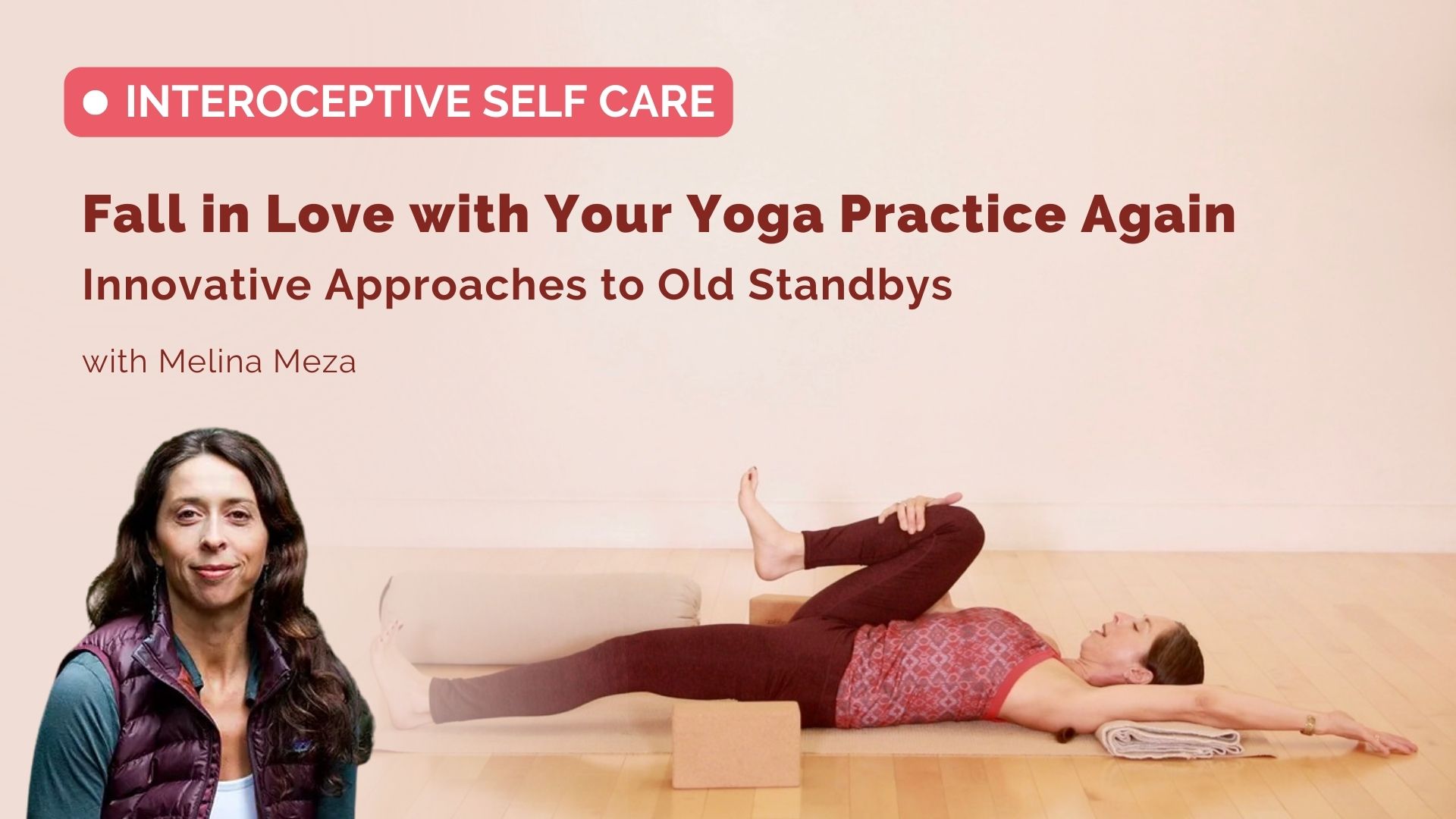 INTEROCEPTIVE SELF CARE

Fall in Love with Your Yoga Practice Again

Innovative Approaches to Old Standbys

with Melina Meza